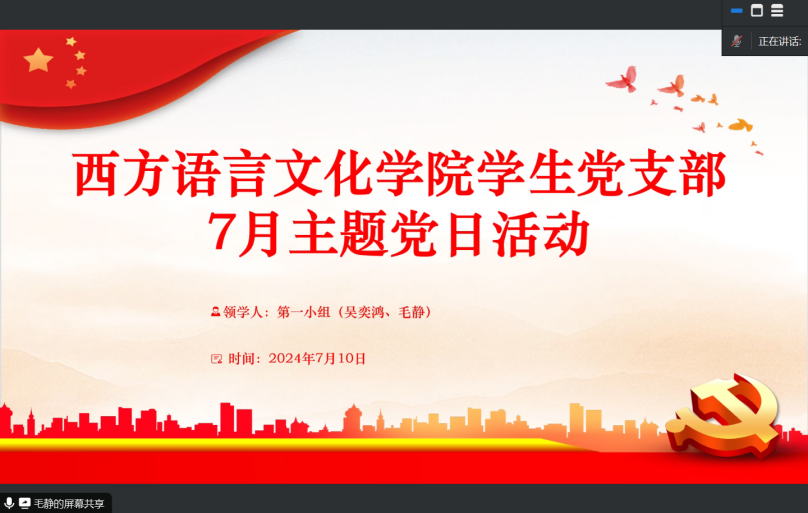 正在讲话:

西方语言文化学院学生党支部
7月主题党日活动

领学人：第一小组（吴奕鸿、毛静）

时间：2024年7月10日

毛静的屏幕共享